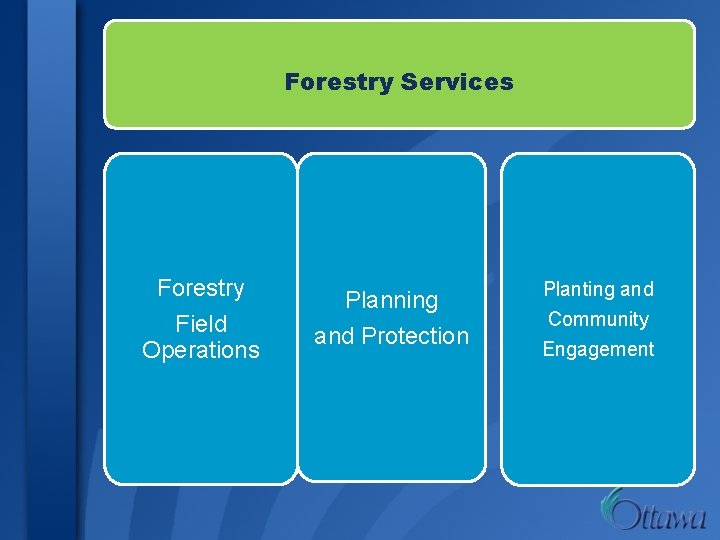 Forestry Services

Forestry
Field
Operations

Planning
and Protection

Planting and
Community
Engagement

Ottawa